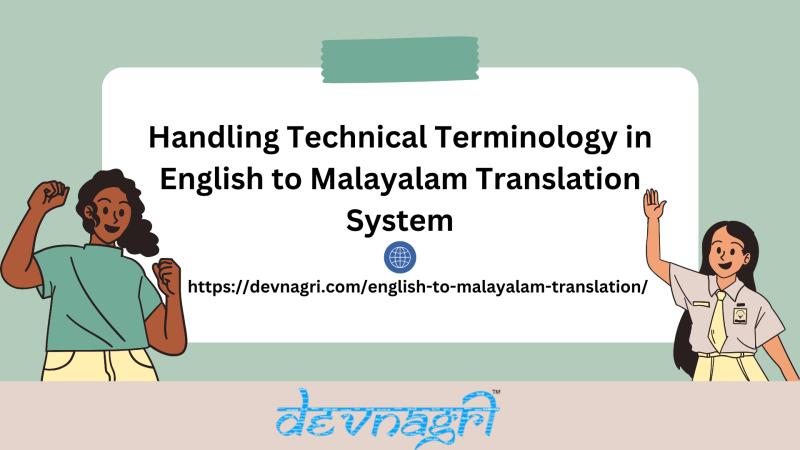 Handling Technical Terminology in English to Malayalam Translation System

https://devnagri.com/english-to-malayalam-translation/

devnagri™